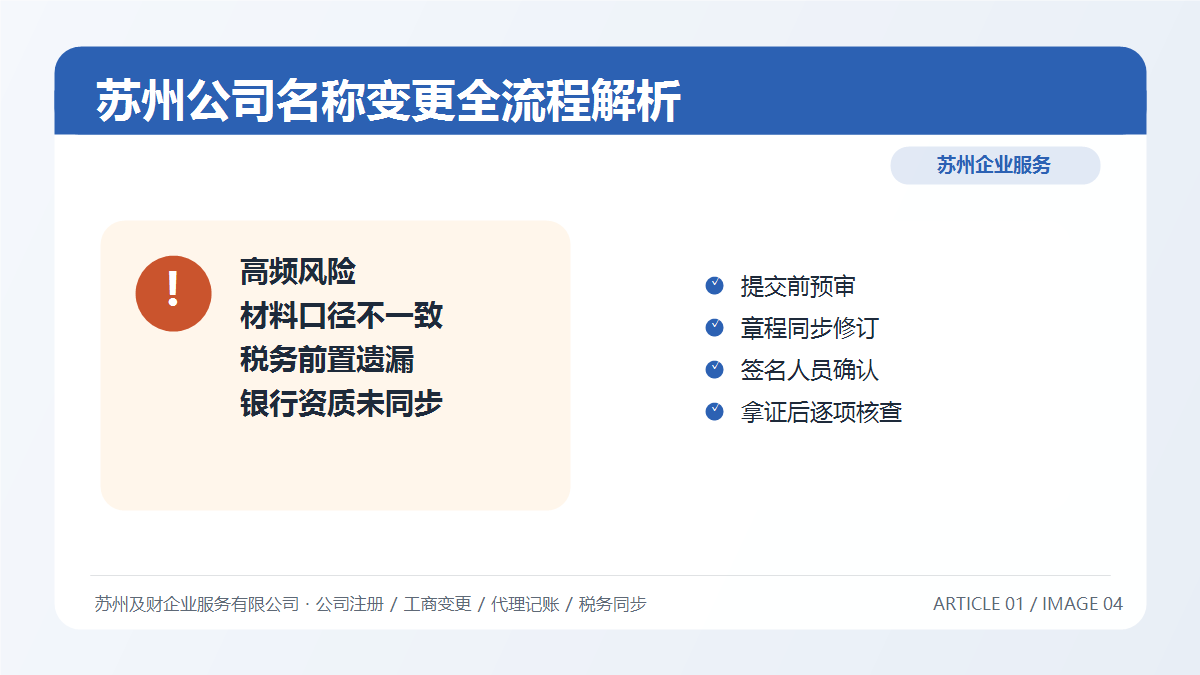 苏州公司名称变更全流程解析

苏州企业服务

!
高频风险
材料口径不一致
税务前置遗漏
银行资质未同步

提交前预审
章程同步修订
签名人员确认
拿证后逐项核查

苏州及财企业服务有限公司 · 公司注册 / 工商变更 / 代理记账 / 税务同步

ARTICLE 01 / IMAGE 04